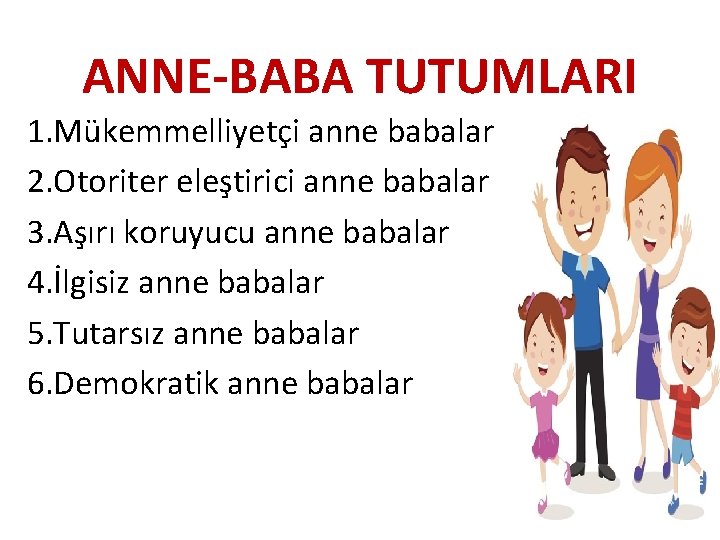 ANNE-BABA TUTUMLARI

1.Mükemmelliyetçi anne babalar
2.Otoriter eleştirici anne babalar
3.Aşırı koruyucu anne babalar
4.İlgisiz anne babalar
5.Tutarsız anne babalar
6.Demokratik anne babalar